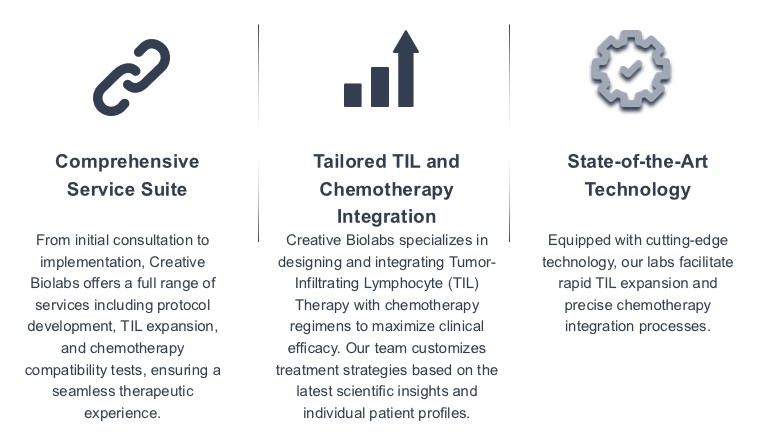 Comprehensive Service Suite

From initial consultation to implementation, Creative Biolabs offers a full range of services including protocol development, TIL expansion, and chemotherapy compatibility tests, ensuring a seamless therapeutic experience.

Tailored TIL and Chemotherapy Integration

Creative Biolabs specializes in designing and integrating Tumor-Infiltrating Lymphocyte (TIL) Therapy with chemotherapy regimens to maximize clinical efficacy. Our team customizes treatment strategies based on the latest scientific insights and individual patient profiles.

State-of-the-Art Technology

Equipped with cutting-edge technology, our labs facilitate rapid TIL expansion and precise chemotherapy integration processes.